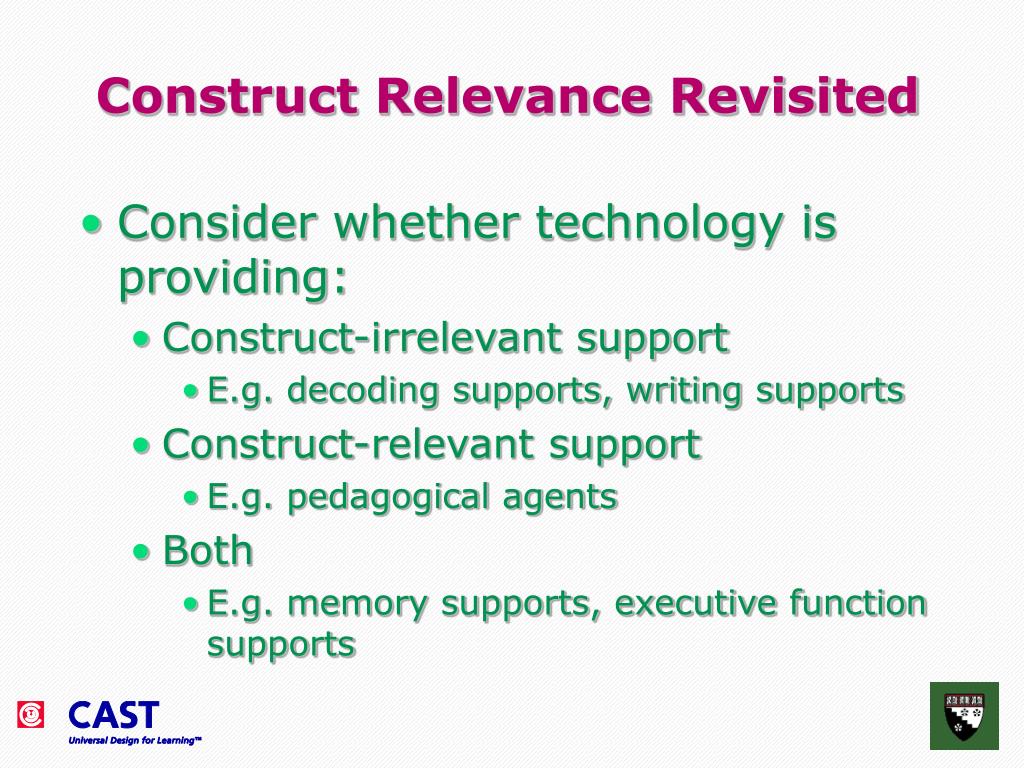 Construct Relevance Revisited

• Consider whether technology is providing:
  • Construct-irrelevant support
    • E.g. decoding supports, writing supports
  • Construct-relevant support
    • E.g. pedagogical agents
  • Both
    • E.g. memory supports, executive function supports

CAST
Universal Design for Learning™